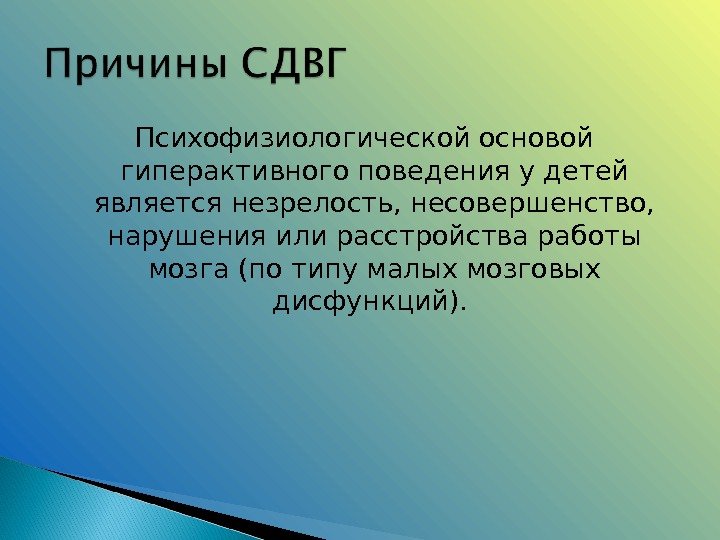 Причины СДВГ

Психофизиологической основой гиперактивного поведения у детей является незрелость, несовершенство, нарушения или расстройства работы мозга (по типу малых мозговых дисфункций).